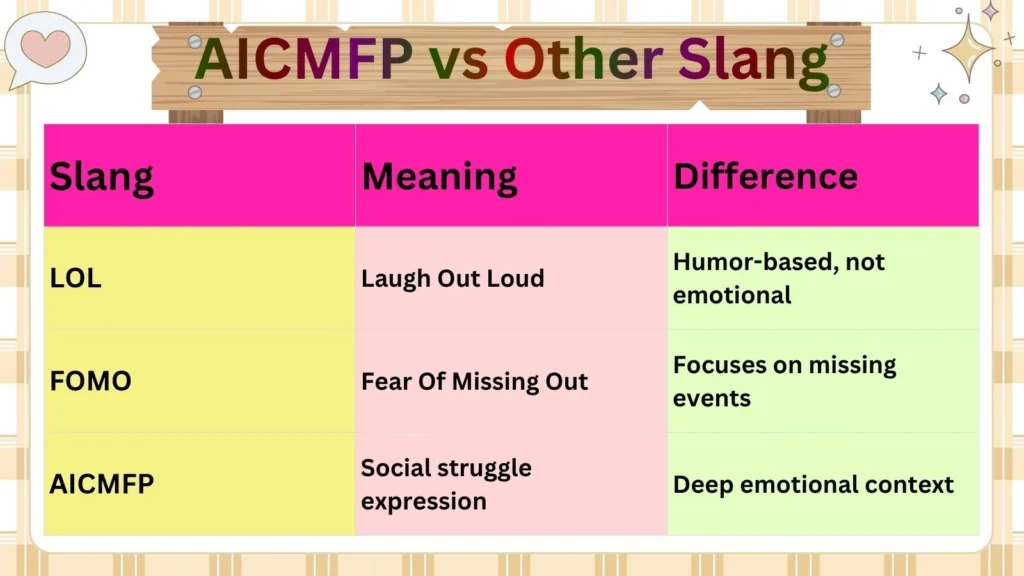 AICMFP vs Other Slang

| Slang | Meaning | Difference |
|---|---|---|
| LOL | Laugh Out Loud | Humor-based, not emotional |
| FOMO | Fear Of Missing Out | Focuses on missing events |
| AICMFP | Social struggle expression | Deep emotional context |